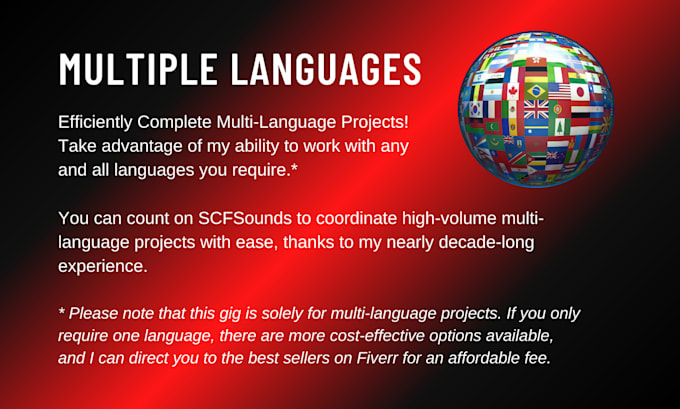 MULTIPLE LANGUAGES

Efficiently Complete Multi-Language Projects! Take advantage of my ability to work with any and all languages you require.*

You can count on SCFSounds to coordinate high-volume multi-language projects with ease, thanks to my nearly decade-long experience.

* Please note that this gig is solely for multi-language projects. If you only require one language, there are more cost-effective options available, and I can direct you to the best sellers on Fiverr for an affordable fee.